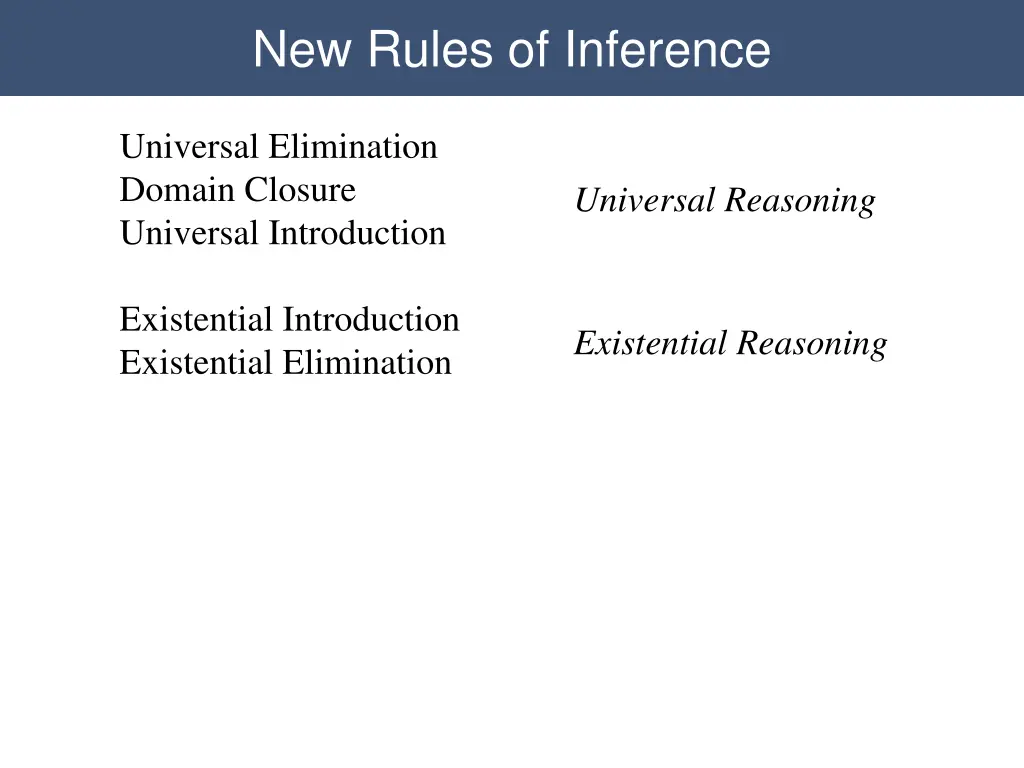 New Rules of Inference

Universal Elimination
Domain Closure
Universal Introduction

Universal Reasoning

Existential Introduction
Existential Elimination

Existential Reasoning